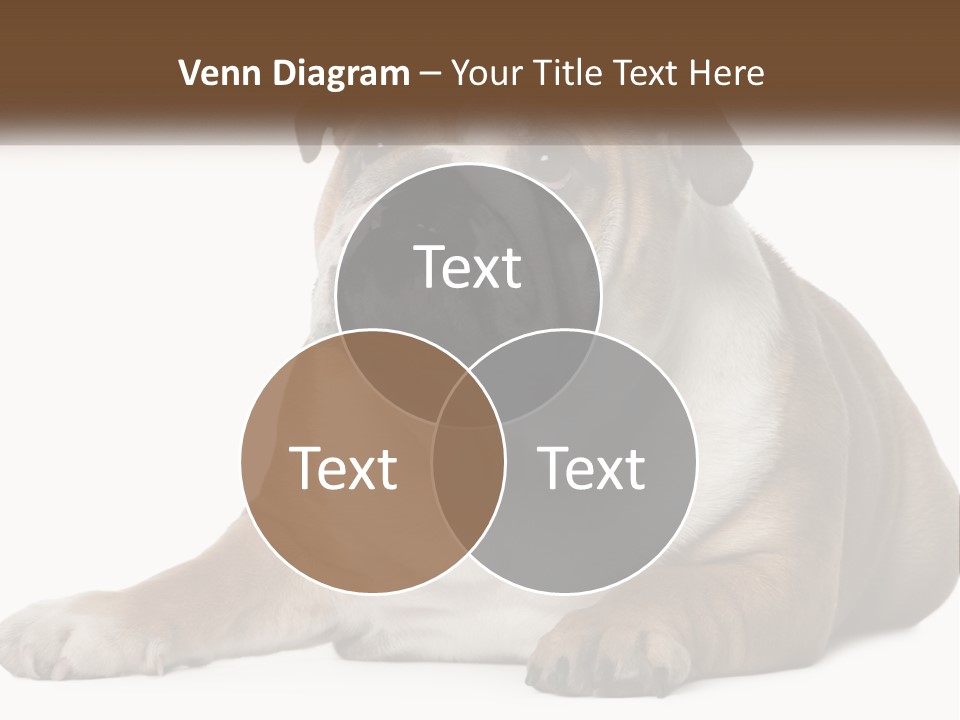 Venn Diagram – Your Title Text Here

Text

Text

Text